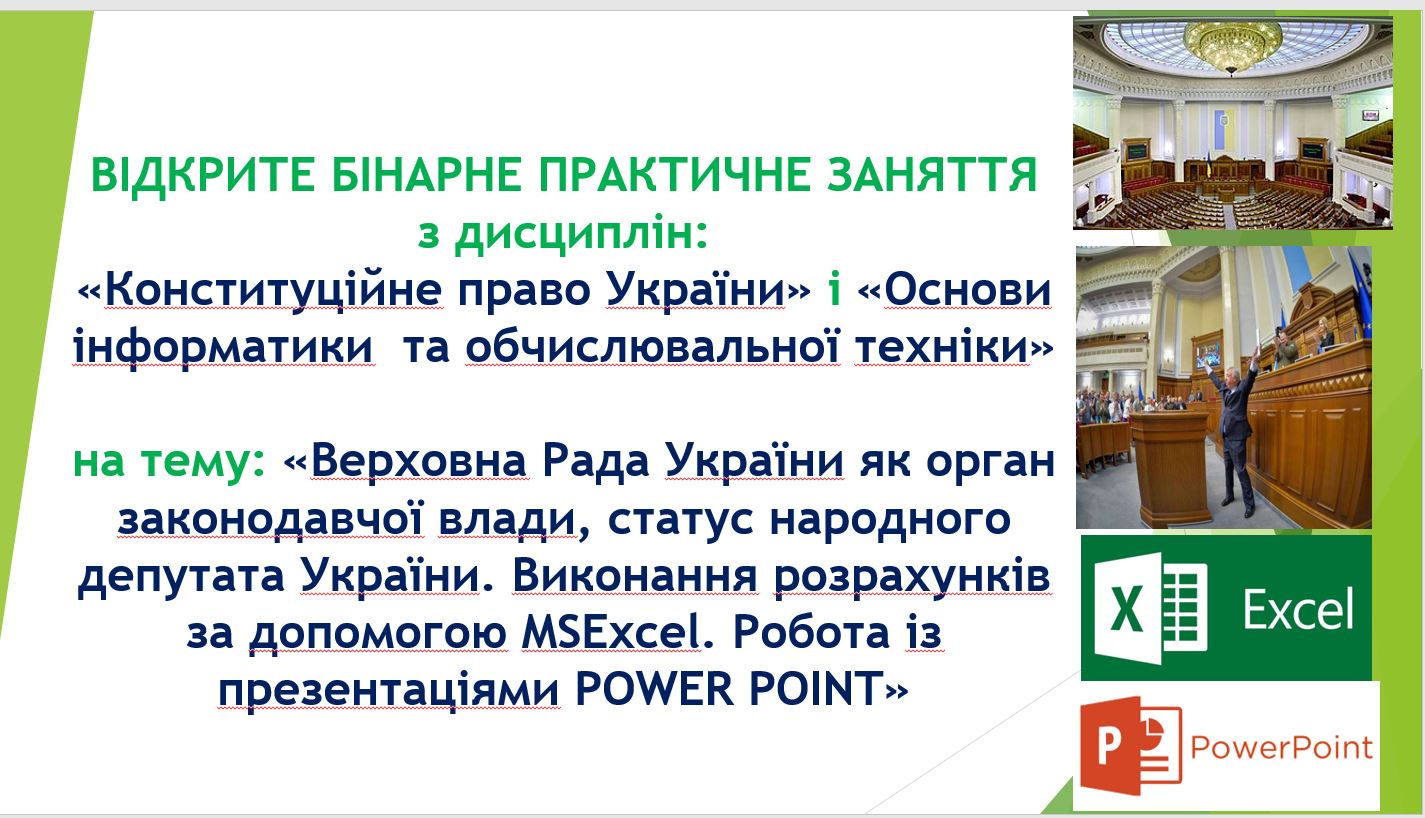 ВІДКРИТЕ БІНАРНЕ ПРАКТИЧНЕ ЗАНЯТТЯ
з дисциплін:
«Конституційне право України» і «Основи інформатики та обчислювальної техніки»

на тему: «Верховна Рада України як орган законодавчої влади, статус народного депутата України. Виконання розрахунків за допомогою MSExcel. Робота із презентаціями POWER POINT»

X Excel

P PowerPoint